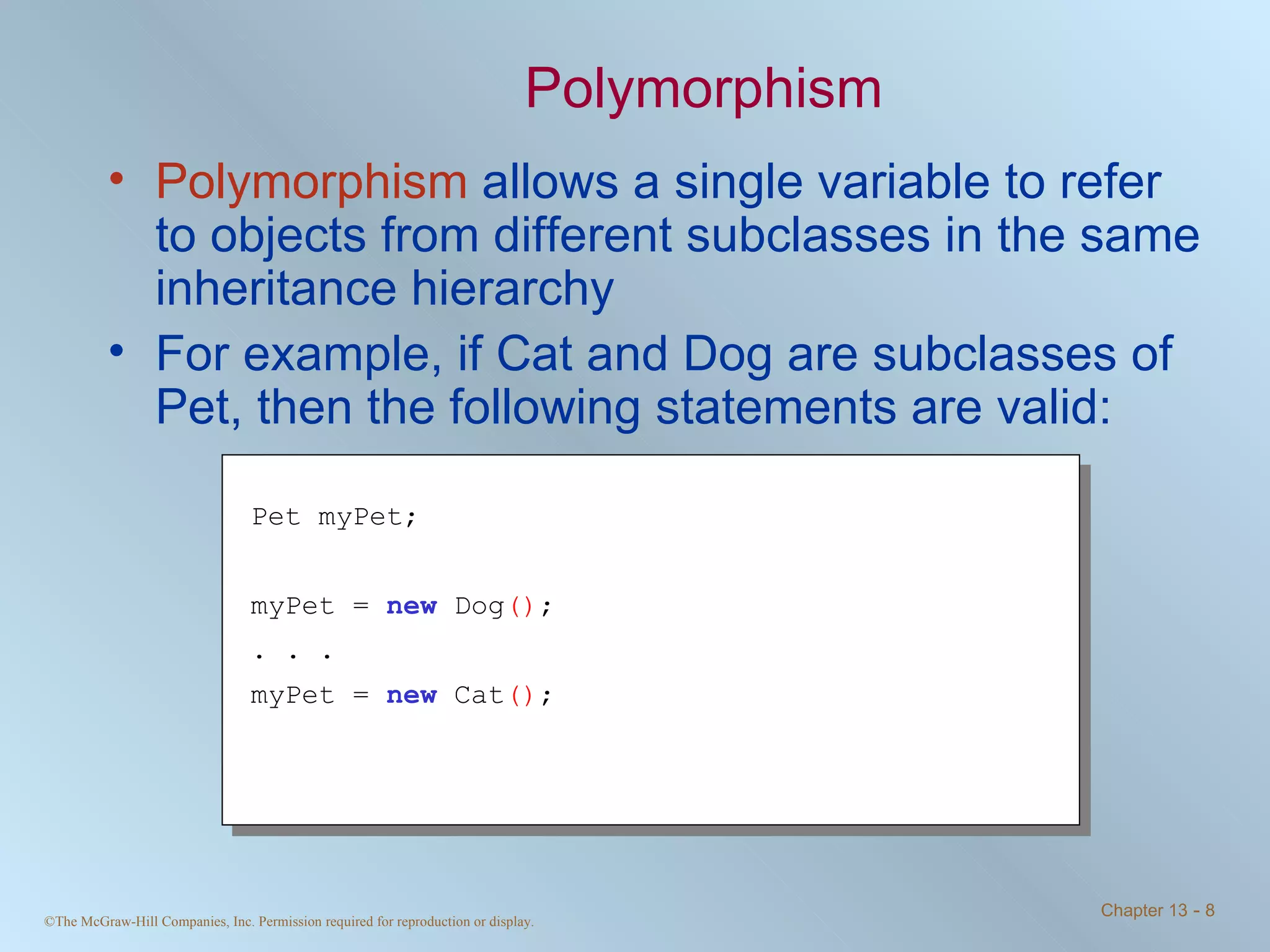 Polymorphism

• Polymorphism allows a single variable to refer to objects from different subclasses in the same inheritance hierarchy

• For example, if Cat and Dog are subclasses of Pet, then the following statements are valid:

Pet myPet;

myPet = new Dog();
. . .
myPet = new Cat();

©The McGraw-Hill Companies, Inc. Permission required for reproduction or display.

Chapter 13 - 8